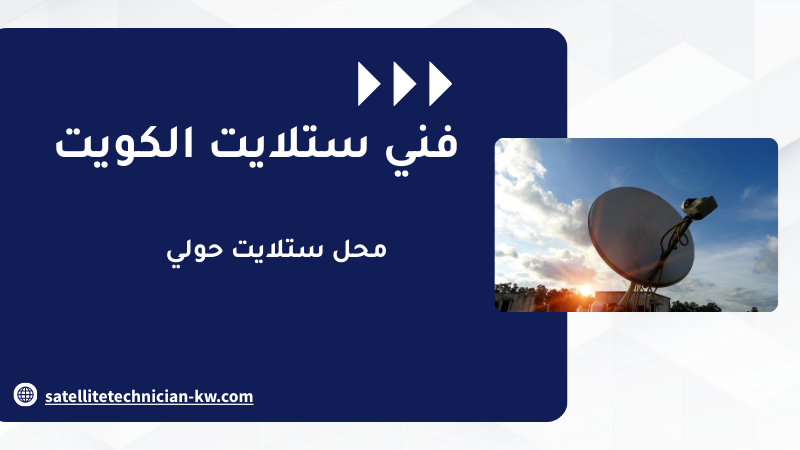 فني ستلايت الكويت

محل ستلايت حولي

satellitetechnician-kw.com